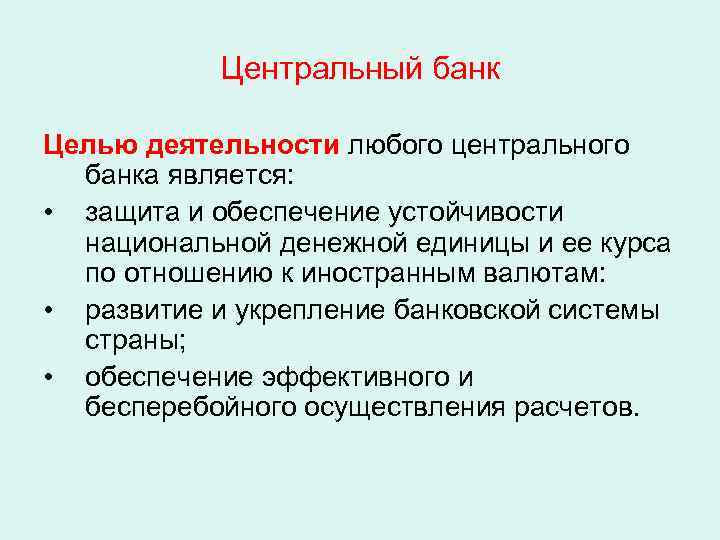 Центральный банк

Целью деятельности любого центрального банка является:

• защита и обеспечение устойчивости национальной денежной единицы и ее курса по отношению к иностранным валютам:
• развитие и укрепление банковской системы страны;
• обеспечение эффективного и бесперебойного осуществления расчетов.